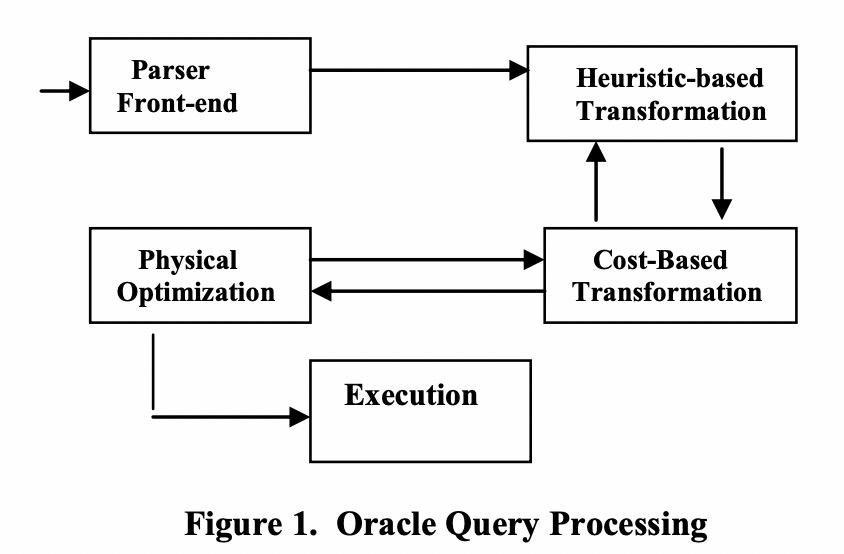 Parser
Front-end

Heuristic-based
Transformation

Physical
Optimization

Cost-Based
Transformation

Execution

Figure 1. Oracle Query Processing